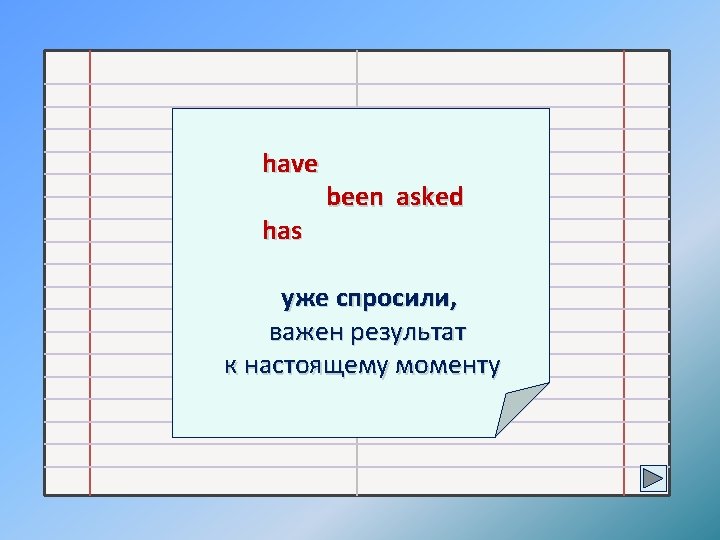 have
been asked
has

уже спросили,
важен результат
к настоящему моменту